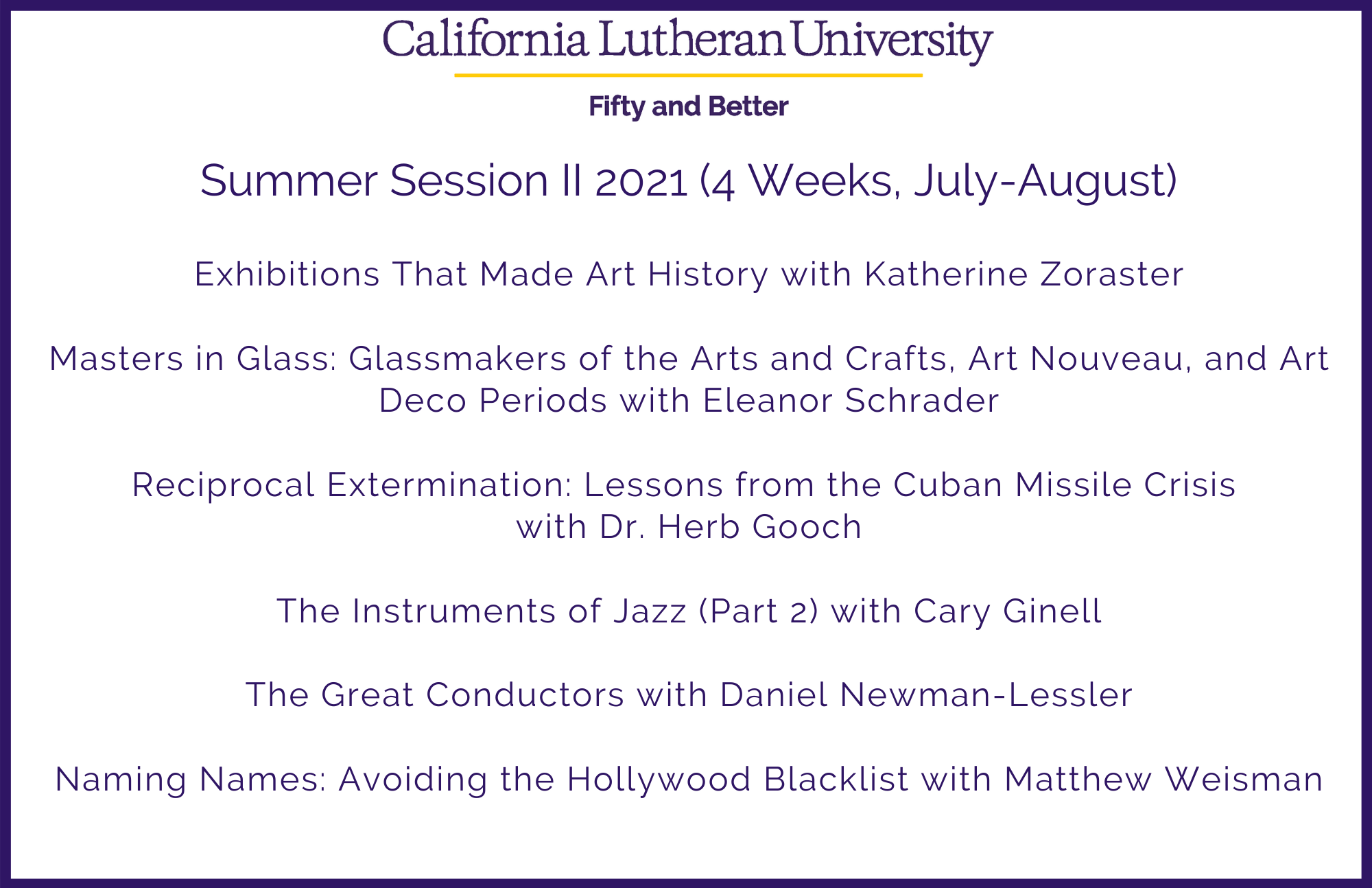 California Lutheran University

Fifty and Better

Summer Session II 2021 (4 Weeks, July-August)

Exhibitions That Made Art History with Katherine Zoraster

Masters in Glass: Glassmakers of the Arts and Crafts, Art Nouveau, and Art Deco Periods with Eleanor Schrader

Reciprocal Extermination: Lessons from the Cuban Missile Crisis with Dr. Herb Gooch

The Instruments of Jazz (Part 2) with Cary Ginell

The Great Conductors with Daniel Newman-Lessler

Naming Names: Avoiding the Hollywood Blacklist with Matthew Weisman